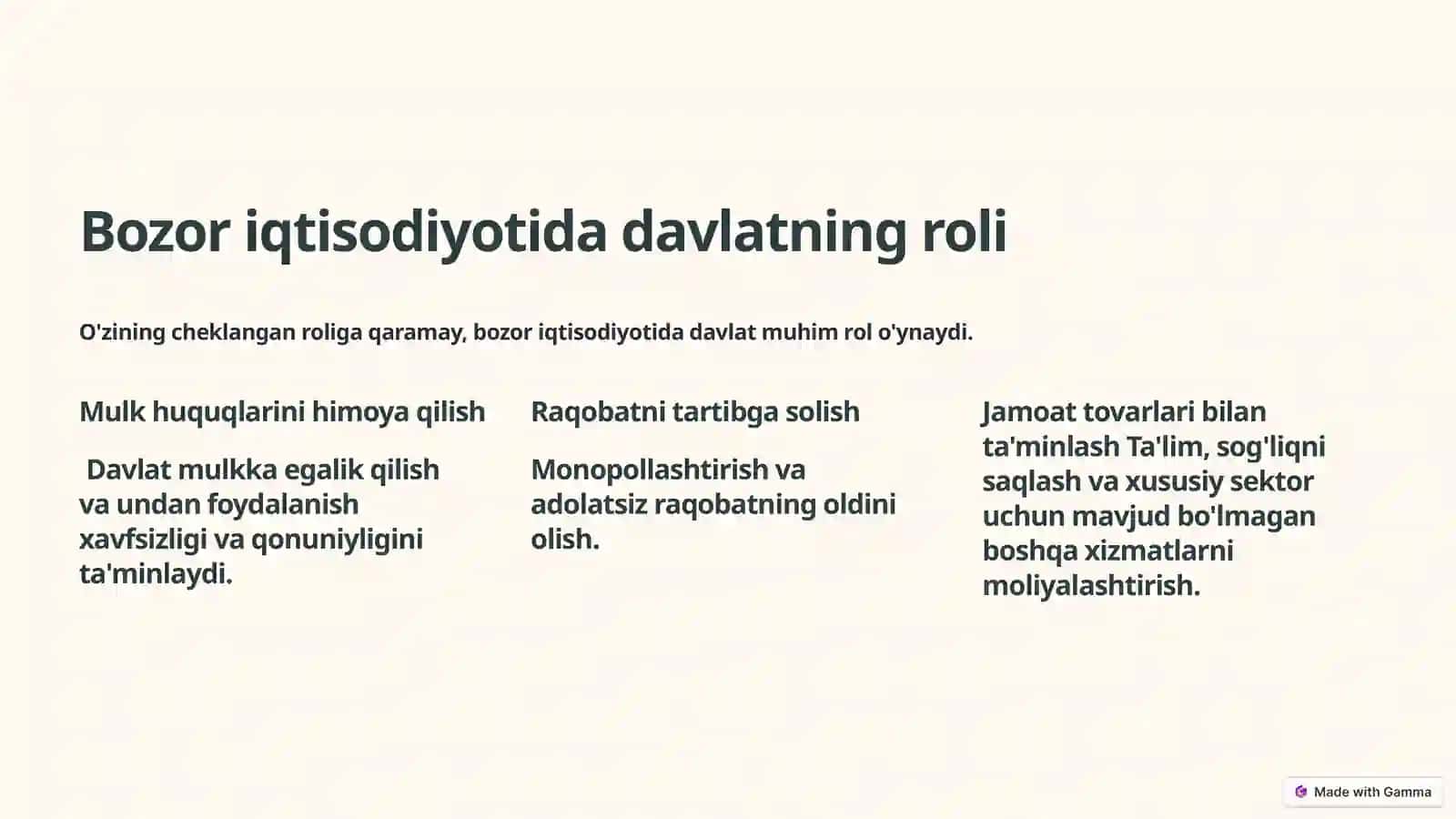 Bozor iqtisodiyotida davlatning roli

O'zining cheklangan roliga qaramay, bozor iqtisodiyotida davlat muhim rol o'ynaydi.

Mulk huquqlarini himoya qilish

Davlat mulkka egalik qilish va undan foydalanish xavfsizligi va qonuniyligini ta'minlaydi.

Raqobatni tartibga solish

Monopollashtirish va adolatsiz raqobatning oldini olish.

Jamoat tovarlari bilan ta'minlash Ta'lim, sog'liqni saqlash va xususiy sektor uchun mavjud bo'lmagan boshqa xizmatlarni moliyalashtirish.

Made with Gamma